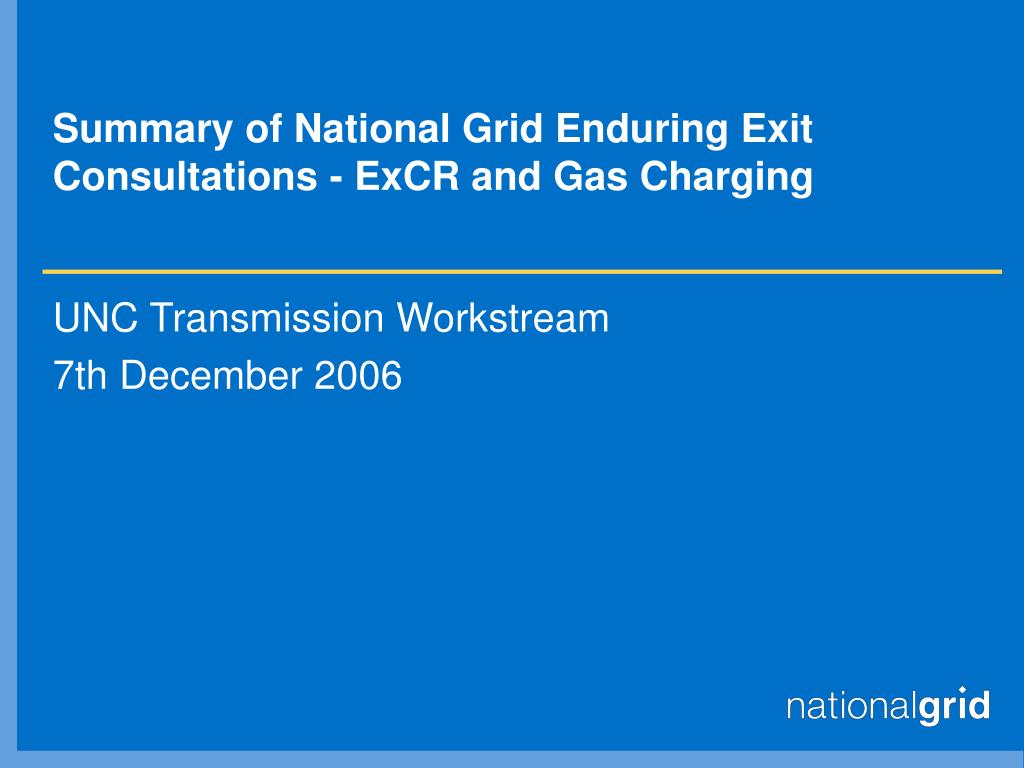 Summary of National Grid Enduring Exit Consultations - ExCR and Gas Charging

UNC Transmission Workstream

7th December 2006

nationalgrid